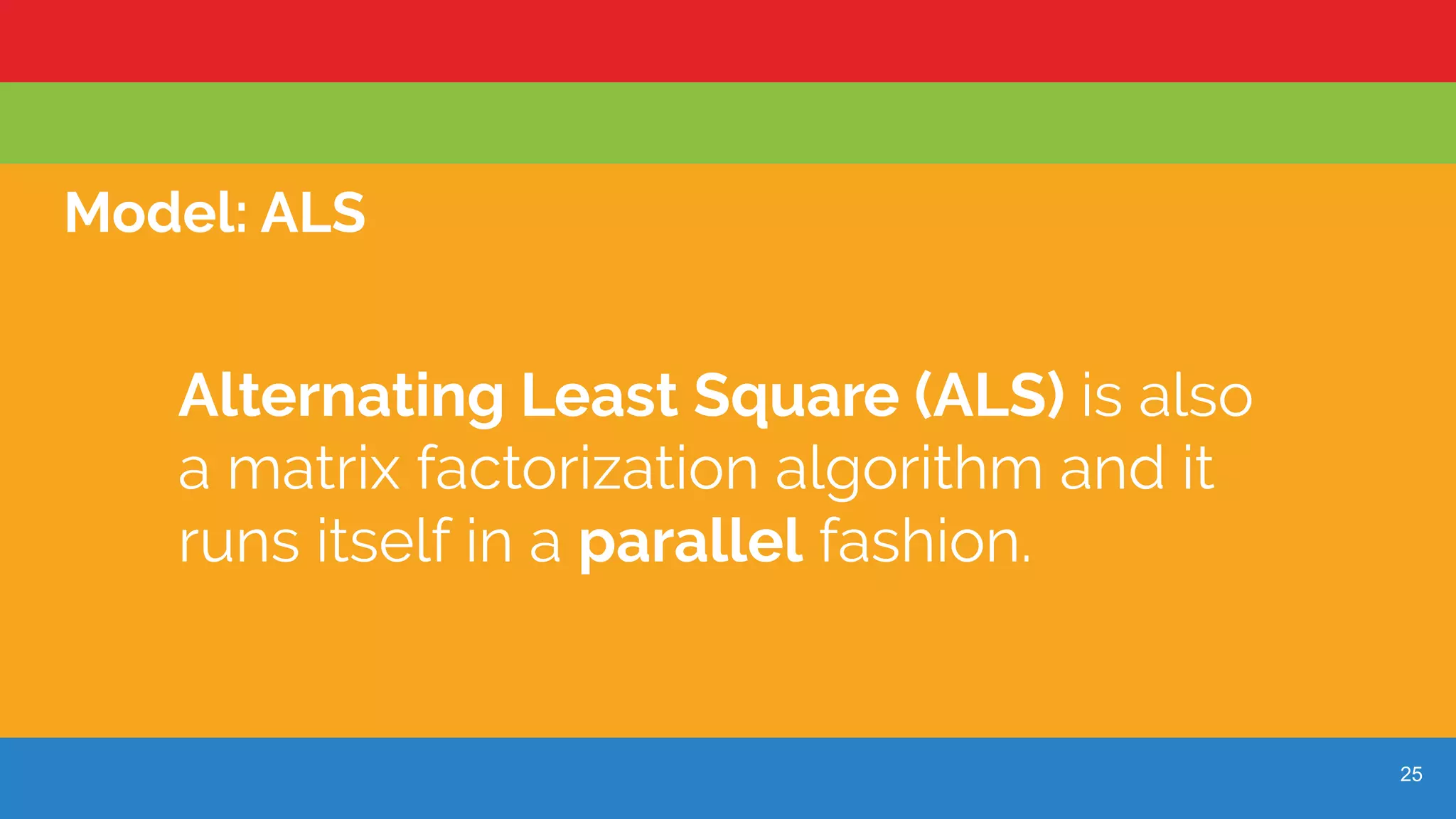 Model: ALS

Alternating Least Square (ALS) is also a matrix factorization algorithm and it runs itself in a parallel fashion.

25